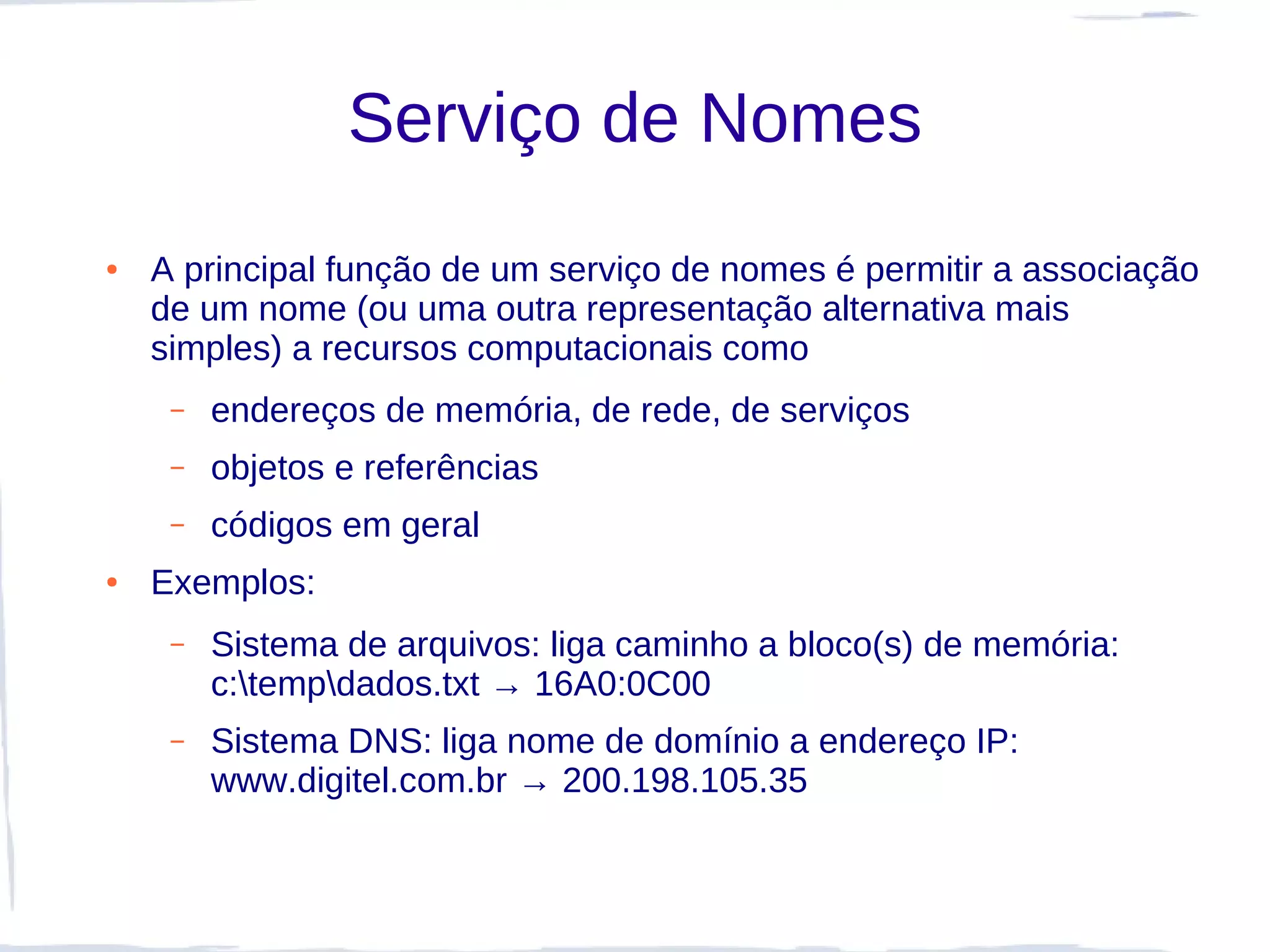 Serviço de Nomes

• A principal função de um serviço de nomes é permitir a associação de um nome (ou uma outra representação alternativa mais simples) a recursos computacionais como

– endereços de memória, de rede, de serviços

– objetos e referências

– códigos em geral

• Exemplos:

– Sistema de arquivos: liga caminho a bloco(s) de memória: c:\temp\dados.txt → 16A0:0C00

– Sistema DNS: liga nome de domínio a endereço IP: www.digitel.com.br → 200.198.105.35